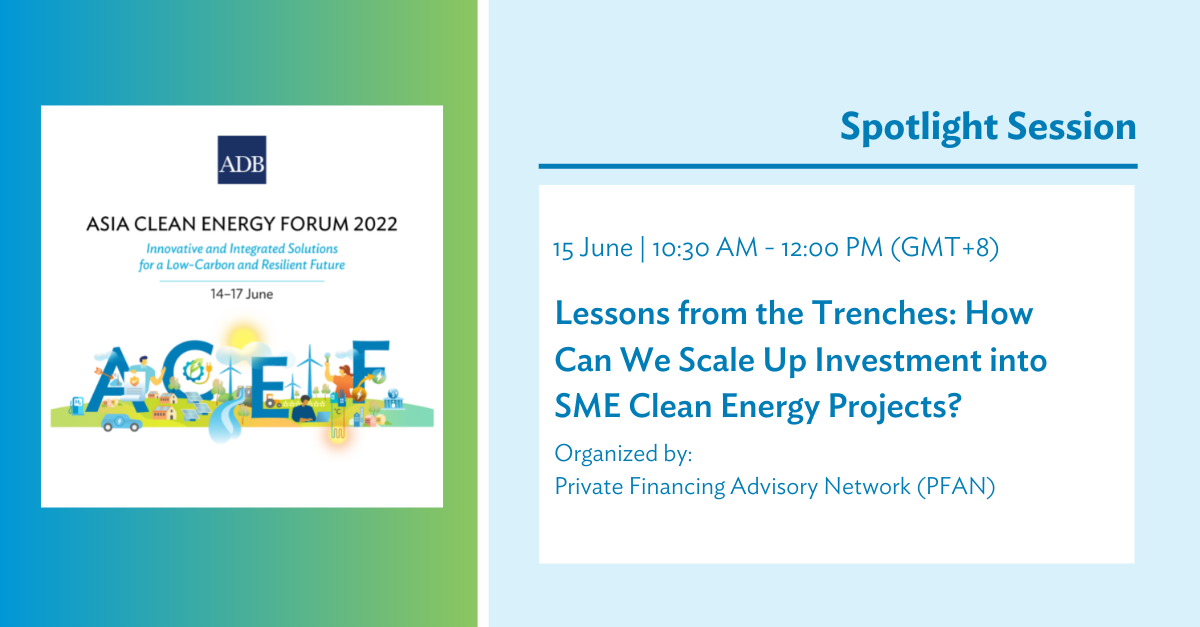 ADB

ASIA CLEAN ENERGY FORUM 2022

Innovative and Integrated Solutions for a Low-Carbon and Resilient Future

14–17 June

ACEF

Spotlight Session

15 June | 10:30 AM - 12:00 PM (GMT+8)

Lessons from the Trenches: How Can We Scale Up Investment into SME Clean Energy Projects?

Organized by:
Private Financing Advisory Network (PFAN)